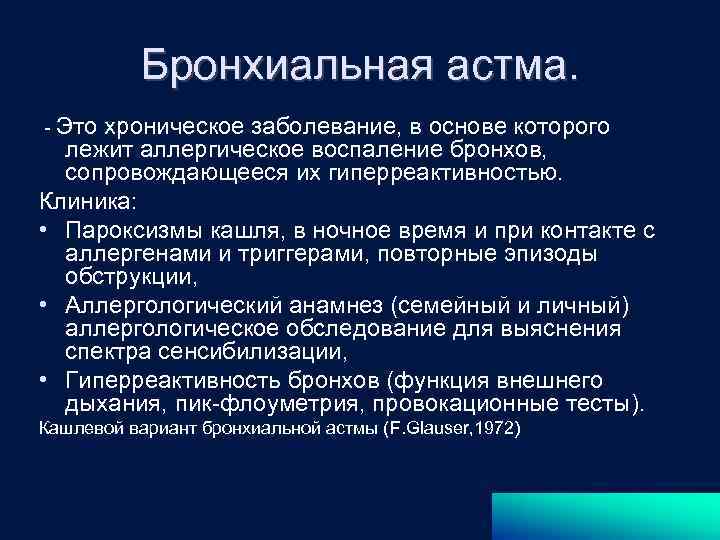 Бронхиальная астма.

- Это хроническое заболевание, в основе которого лежит аллергическое воспаление бронхов, сопровождающееся их гиперреактивностью.

Клиника:

• Пароксизмы кашля, в ночное время и при контакте с аллергенами и триггерами, повторные эпизоды обструкции,
• Аллергологический анамнез (семейный и личный) аллергологическое обследование для выяснения спектра сенсибилизации,
• Гиперреактивность бронхов (функция внешнего дыхания, пик-флоуметрия, провокационные тесты).

Кашлевой вариант бронхиальной астмы (F.Glauser,1972)